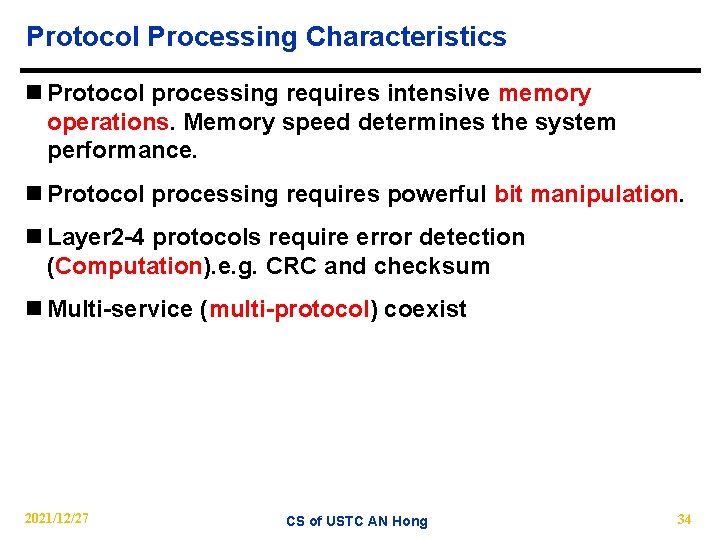 Protocol Processing Characteristics

■ Protocol processing requires intensive memory operations. Memory speed determines the system performance.

■ Protocol processing requires powerful bit manipulation.

■ Layer2-4 protocols require error detection (Computation).e.g. CRC and checksum

■ Multi-service (multi-protocol) coexist

2021/12/27

CS of USTC AN Hong

34